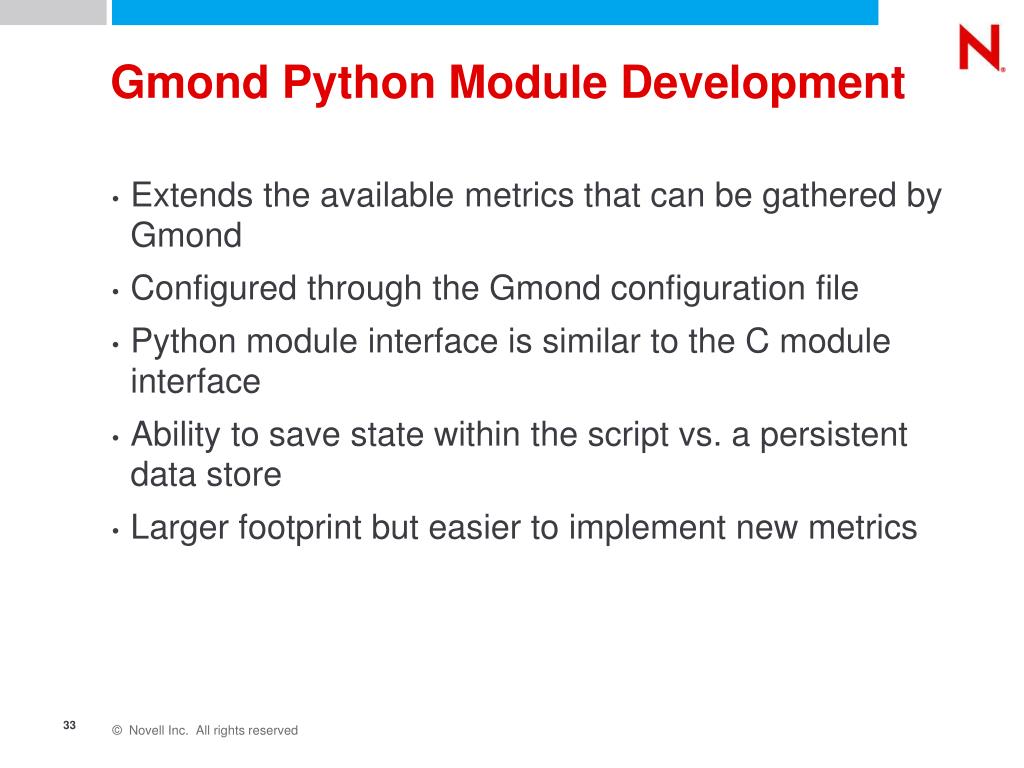 N

Gmond Python Module Development

• Extends the available metrics that can be gathered by Gmond
• Configured through the Gmond configuration file
• Python module interface is similar to the C module interface
• Ability to save state within the script vs. a persistent data store
• Larger footprint but easier to implement new metrics

33 © Novell Inc. All rights reserved